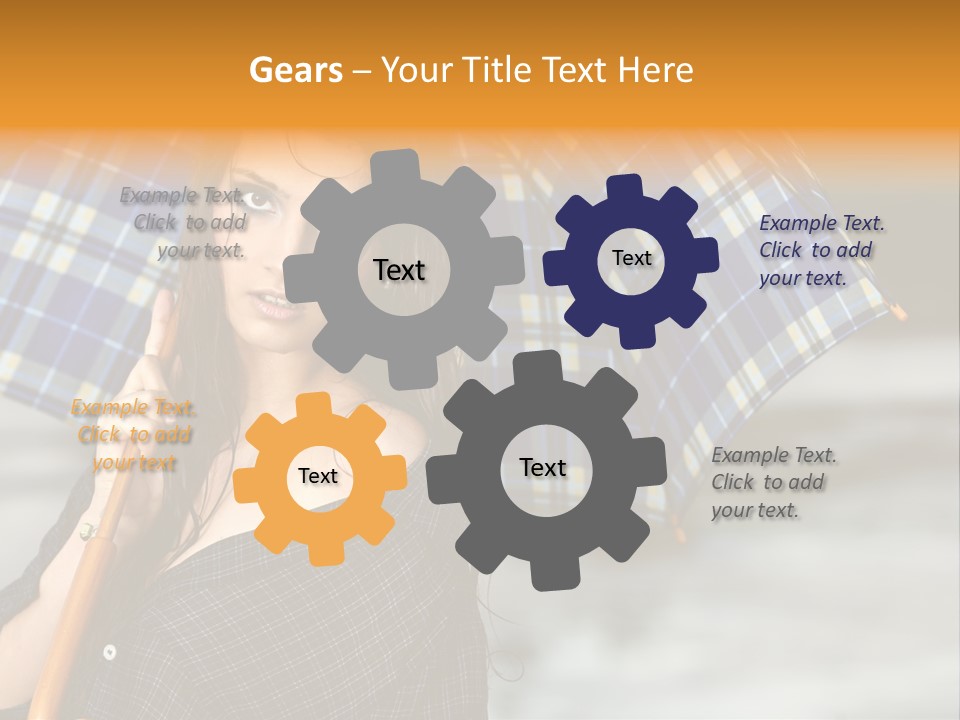 Gears – Your Title Text Here

Example Text. Click to add your text.

Text

Text

Example Text. Click to add your text.

Example Text. Click to add your text

Text

Text

Example Text. Click to add your text.